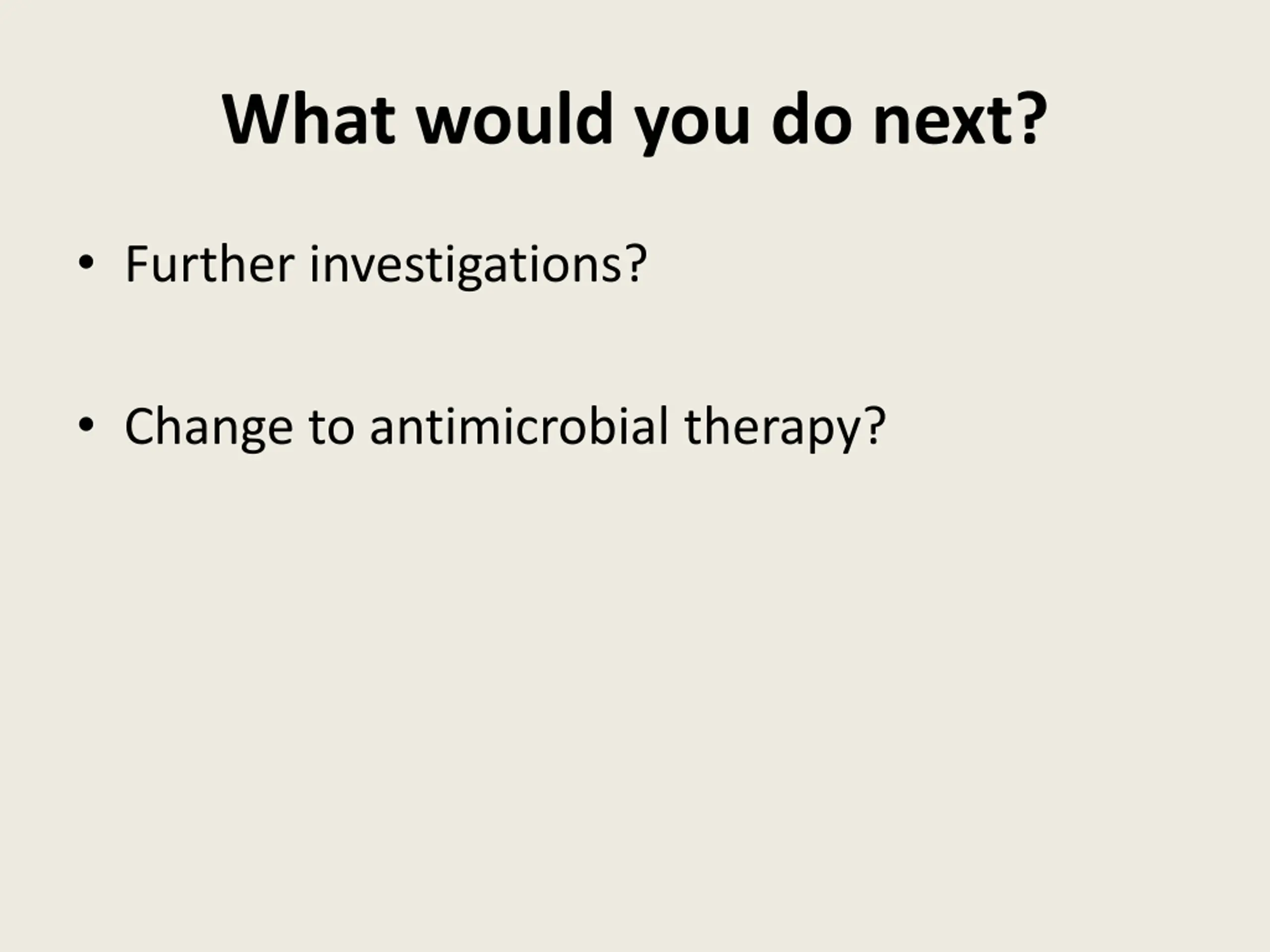 What would you do next?

• Further investigations?

• Change to antimicrobial therapy?